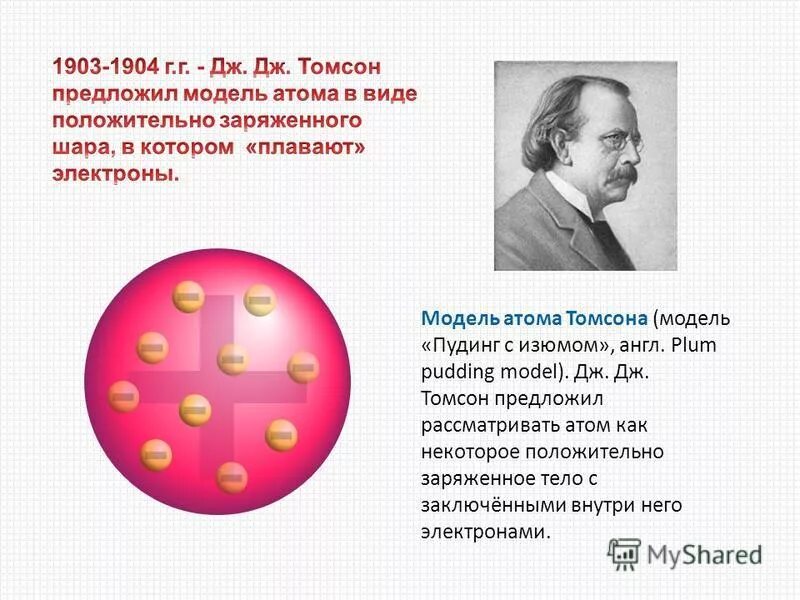 1903-1904 г.г. - Дж. Дж. Томсон предложил модель атома в виде положительно заряженного шара, в котором «плавают» электроны.

Модель атома Томсона (модель «Пудинг с изюмом», англ. Plum pudding model). Дж. Дж. Томсон предложил рассматривать атом как некоторое положительно заряженное тело с заключёнными внутри него электронами.

MyShared